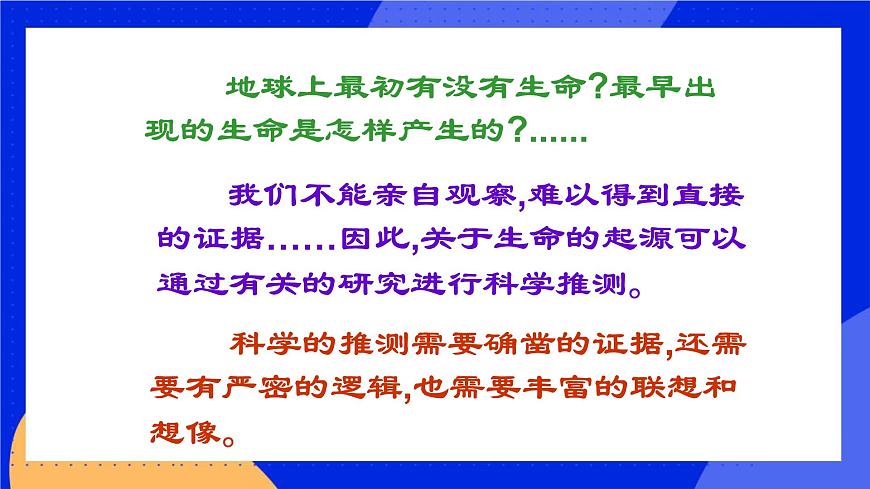 地球上最初有没有生命?最早出现的生命是怎样产生的?......

我们不能亲自观察,难以得到直接的证据......因此,关于生命的起源可以通过有关的研究进行科学推测。

科学的推测需要确凿的证据,还需要有严密的逻辑,也需要丰富的联想和想像。